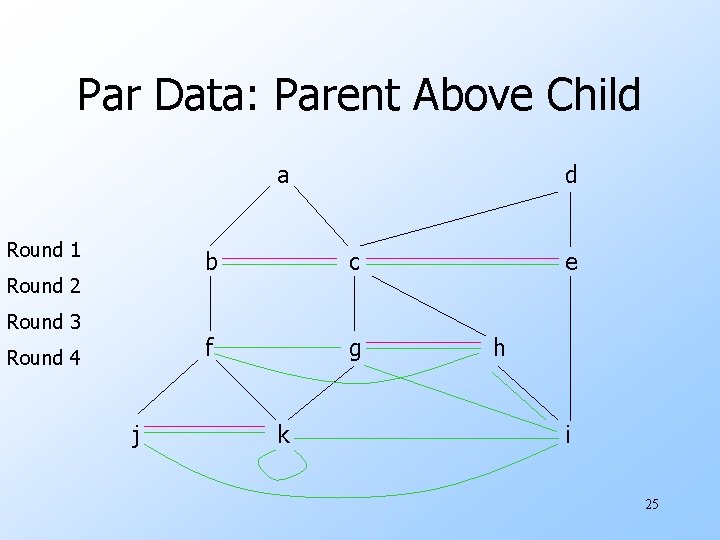 Par Data: Parent Above Child

Round 1
Round 2
Round 3
Round 4

a
d
b
c
e
f
g
h
j
k
i

25